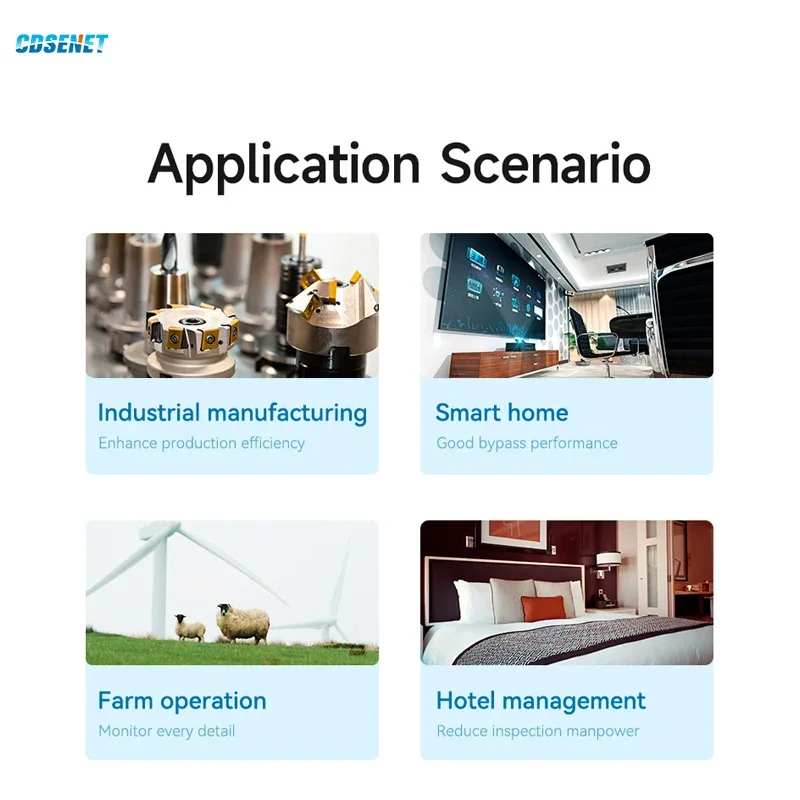 CDSENET

Application Scenario

Industrial manufacturing
Enhance production efficiency

Smart home
Good bypass performance

Farm operation
Monitor every detail

Hotel management
Reduce inspection manpower